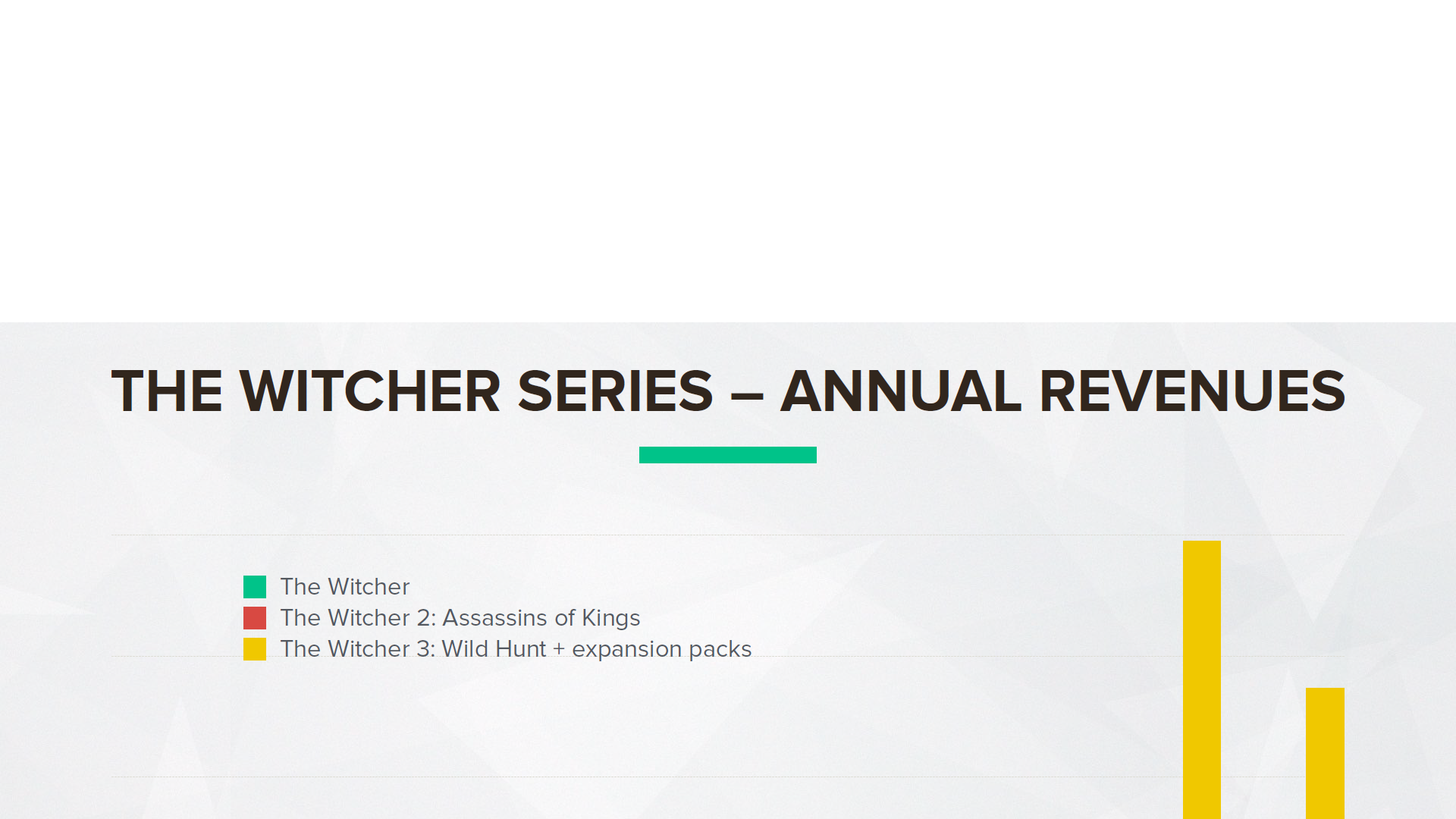 THE WITCHER SERIES – ANNUAL REVENUES

The Witcher
The Witcher 2: Assassins of Kings
The Witcher 3: Wild Hunt + expansion packs